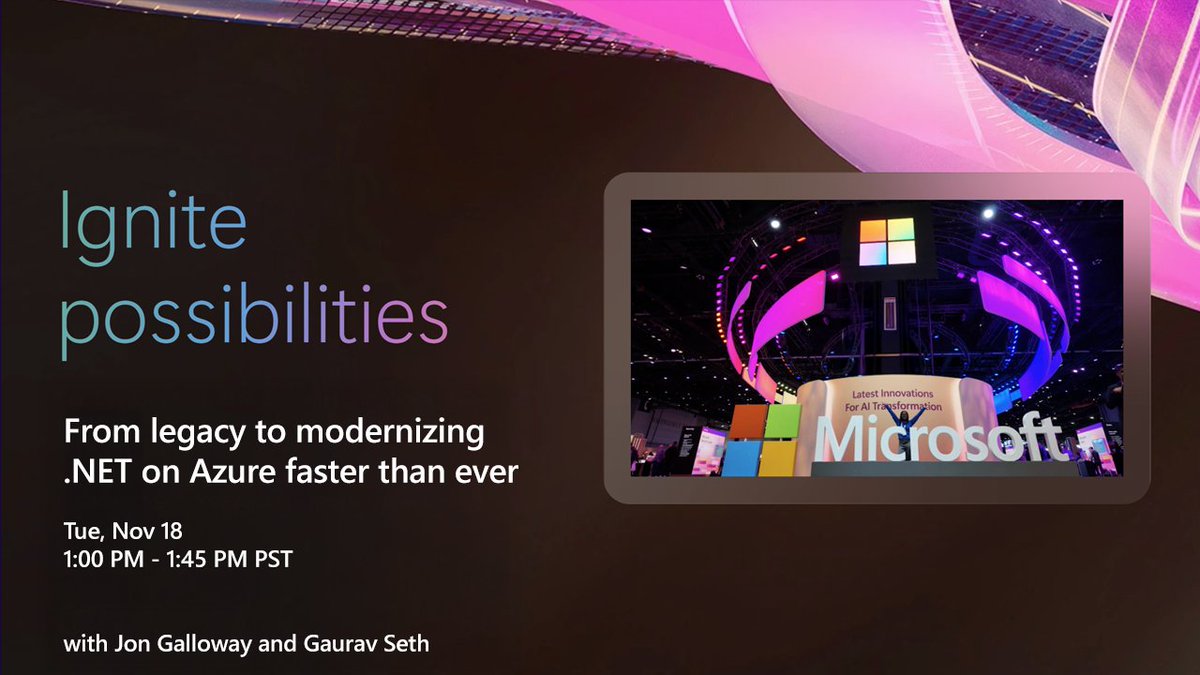 Ignite possibilities

From legacy to modernizing .NET on Azure faster than ever

Tue, Nov 18
1:00 PM - 1:45 PM PST

with Jon Galloway and Gaurav Seth

Latest Innovations For AI Transformation

Microsoft